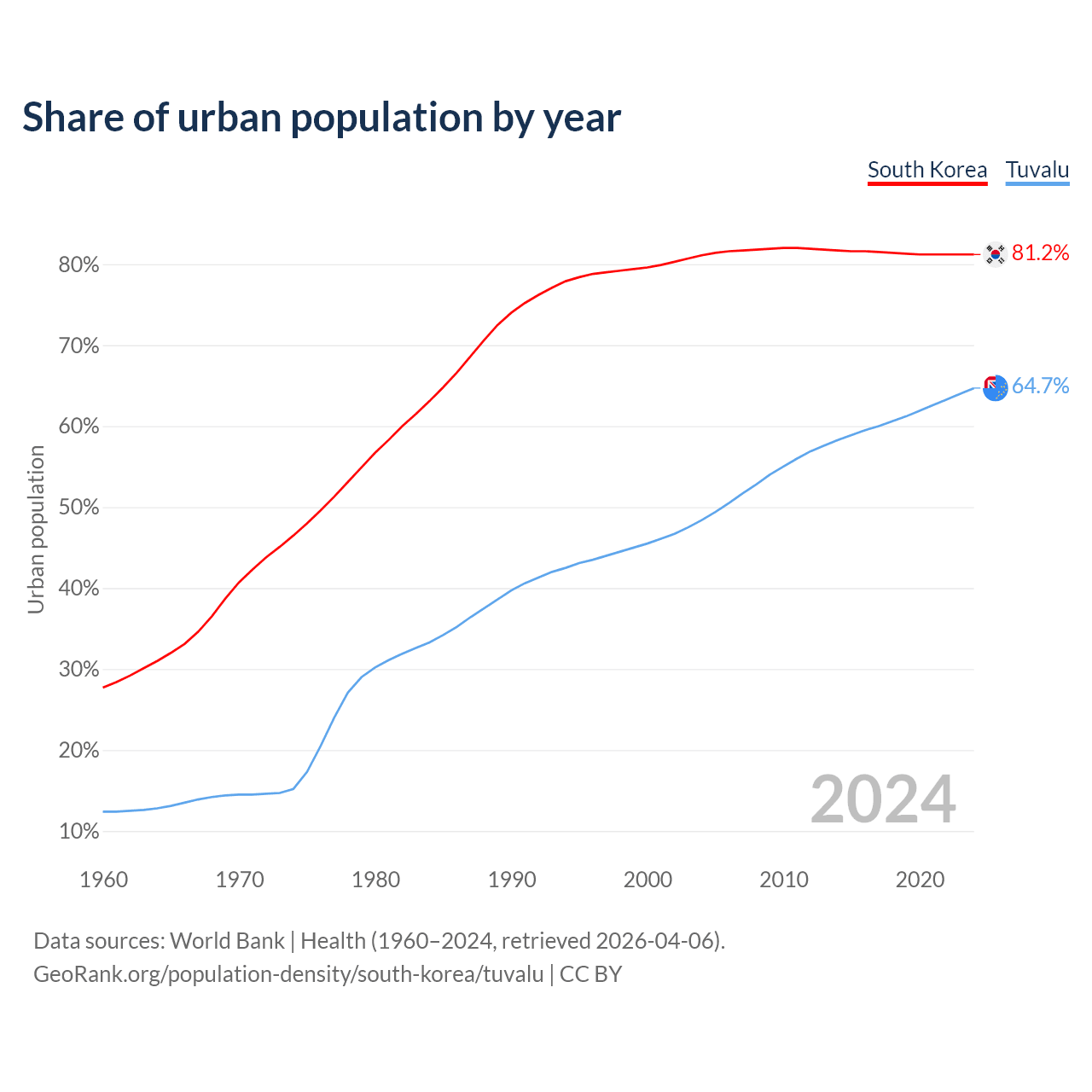 Share of urban population by year

South Korea Tuvalu

Urban population

80%
70%
60%
50%
40%
30%
20%
10%

81.2%
64.7%

2024

1960 1970 1980 1990 2000 2010 2020

Data sources: World Bank | Health (1960–2024, retrieved 2026-04-06).
GeoRank.org/population-density/south-korea/tuvalu | CC BY